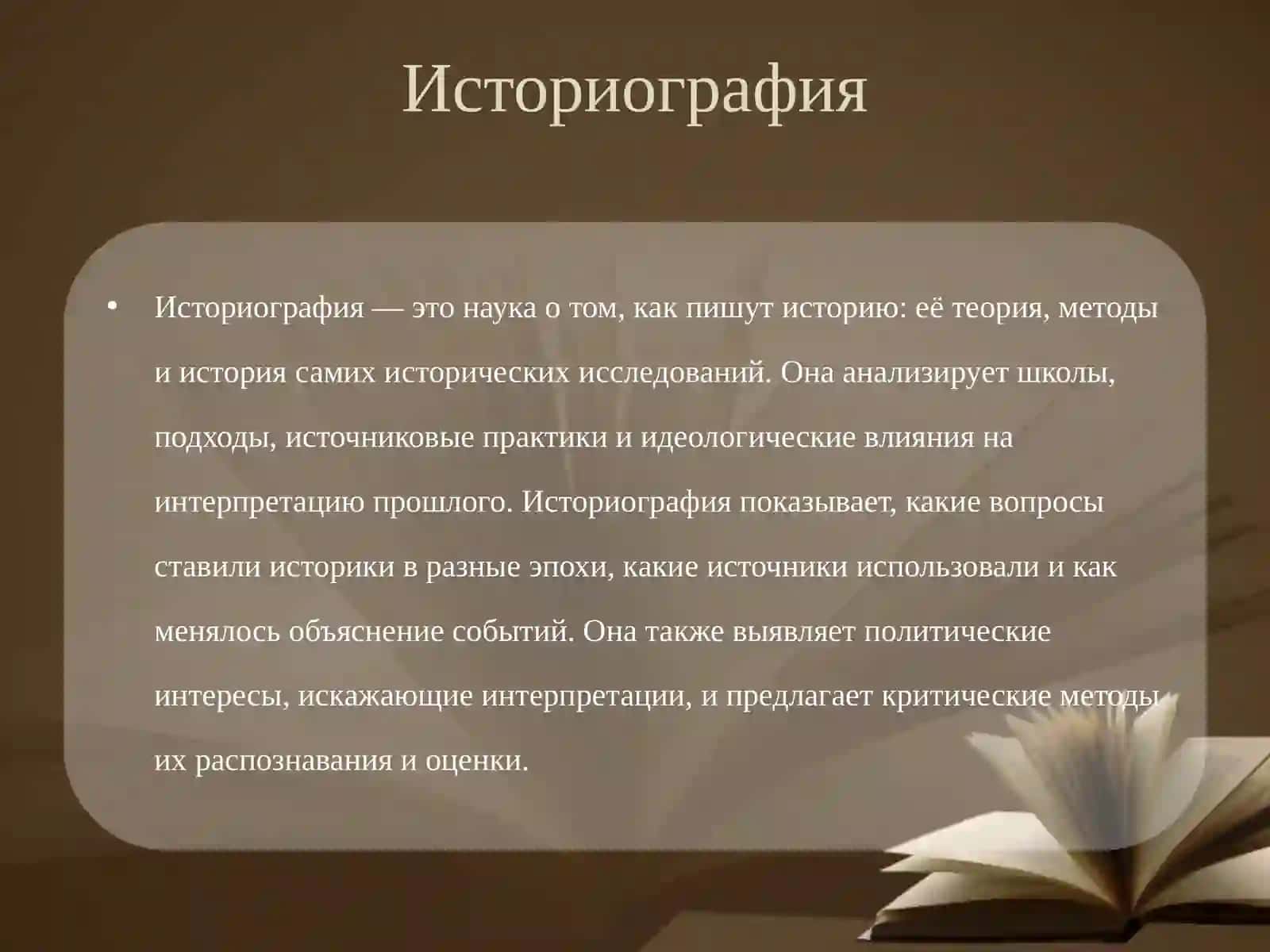 Историография

• Историография — это наука о том, как пишут историю: её теория, методы и история самих исторических исследований. Она анализирует школы, подходы, источниковые практики и идеологические влияния на интерпретацию прошлого. Историография показывает, какие вопросы ставили историки в разные эпохи, какие источники использовали и как менялось объяснение событий. Она также выявляет политические интересы, искажающие интерпретации, и предлагает критические методы их распознавания и оценки.